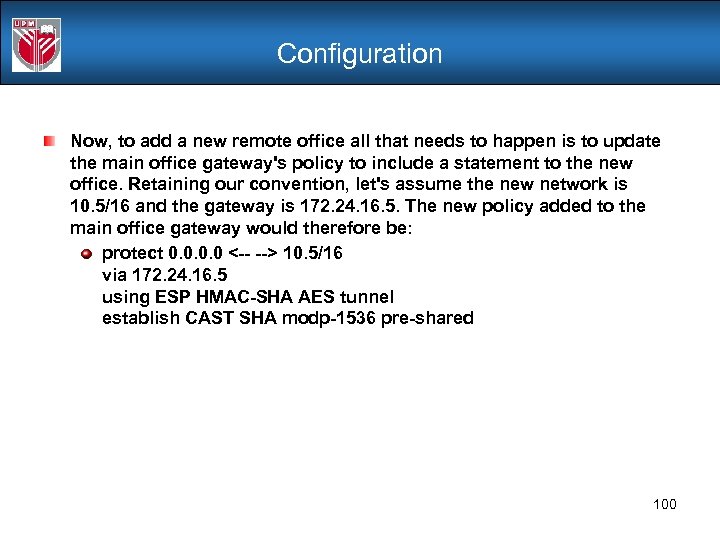 UPM

Configuration

Now, to add a new remote office all that needs to happen is to update the main office gateway's policy to include a statement to the new office. Retaining our convention, let's assume the new network is 10.5/16 and the gateway is 172.24.16.5. The new policy added to the main office gateway would therefore be:

protect 0.0.0.0 <-- --> 10.5/16
via 172.24.16.5
using ESP HMAC-SHA AES tunnel
establish CAST SHA modp-1536 pre-shared

100